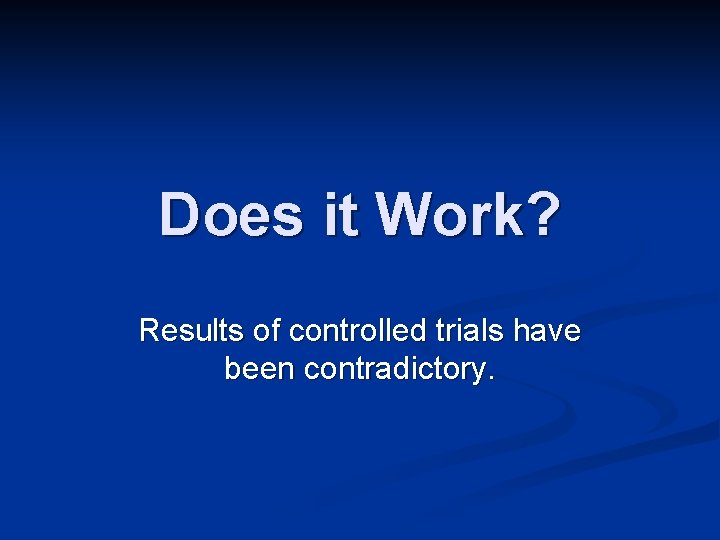 Does it Work?

Results of controlled trials have been contradictory.